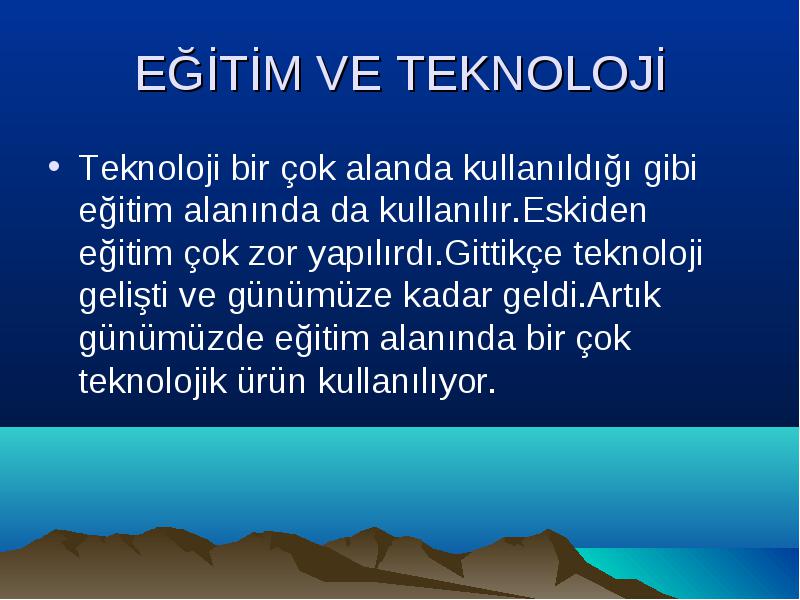 EĞİTİM VE TEKNOLOJİ

• Teknoloji bir çok alanda kullanıldığı gibi eğitim alanında da kullanılır.Eskiden eğitim çok zor yapılırdı.Gittikçe teknoloji gelişti ve günümüze kadar geldi.Artık günümüzde eğitim alanında bir çok teknolojik ürün kullanılıyor.